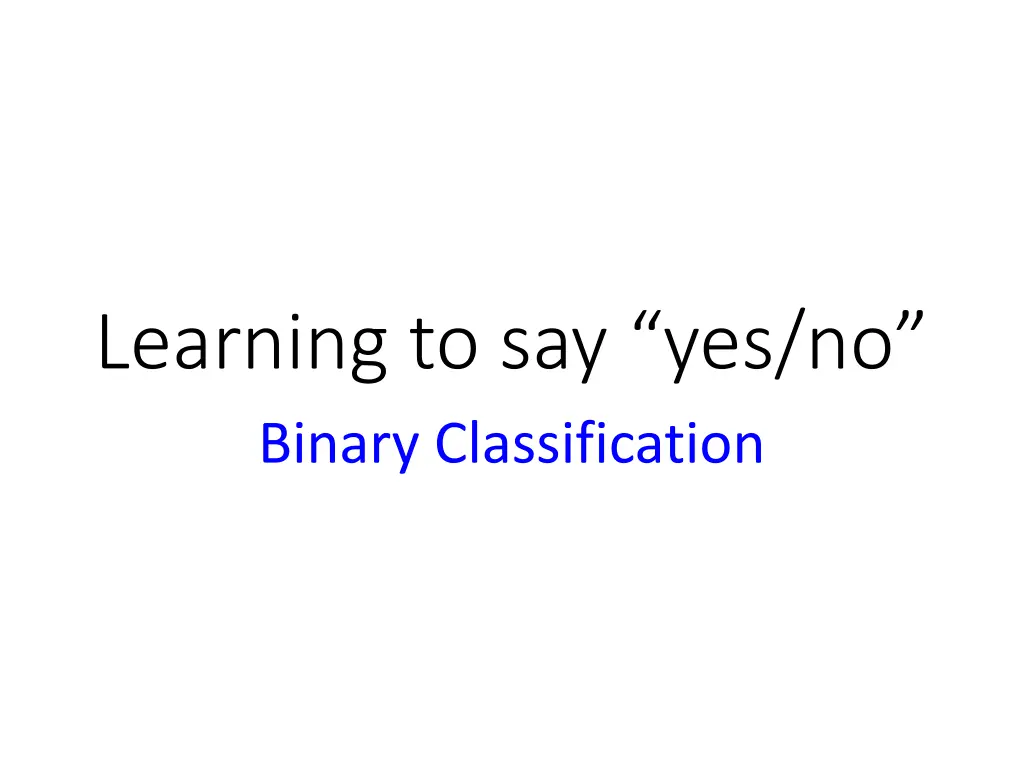 Learning to say “yes/no”

Binary Classification